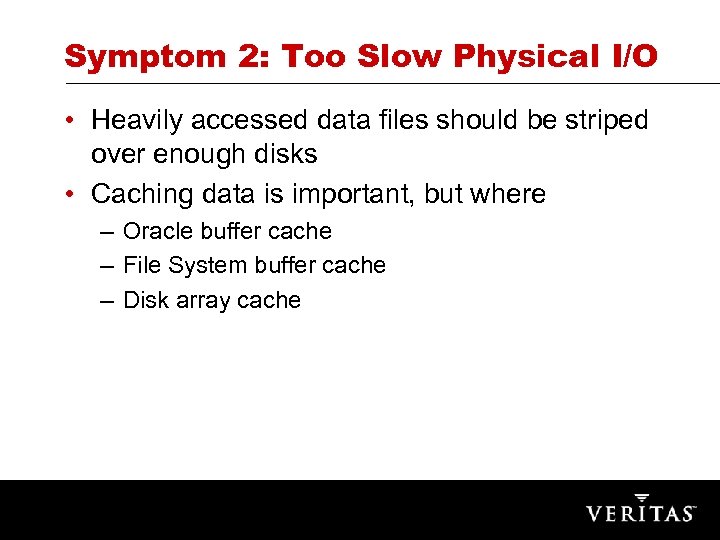 Symptom 2: Too Slow Physical I/O

• Heavily accessed data files should be striped over enough disks
• Caching data is important, but where
– Oracle buffer cache
– File System buffer cache
– Disk array cache

VERITAS